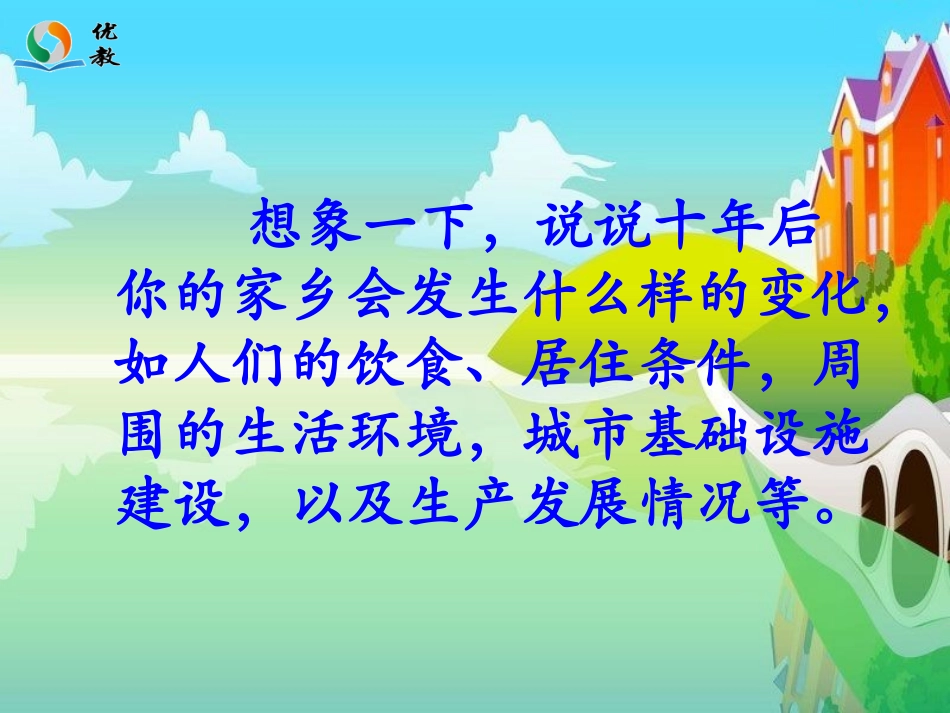 优教

想象一下，说说十年后你的家乡会发生什么样的变化，如人们的饮食、居住条件，周围的生活环境，城市基础设施建设，以及生产发展情况等。